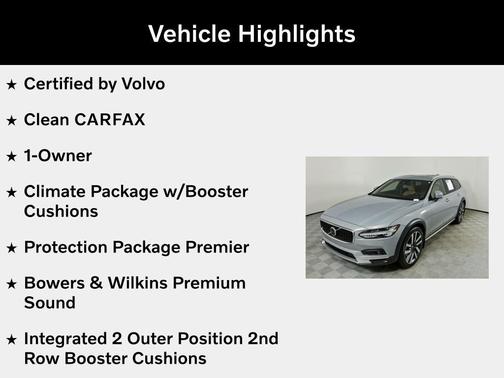 Vehicle Highlights

★ Certified by Volvo

★ Clean CARFAX

★ 1-Owner

★ Climate Package w/Booster Cushions

★ Protection Package Premier

★ Bowers & Wilkins Premium Sound

★ Integrated 2 Outer Position 2nd Row Booster Cushions